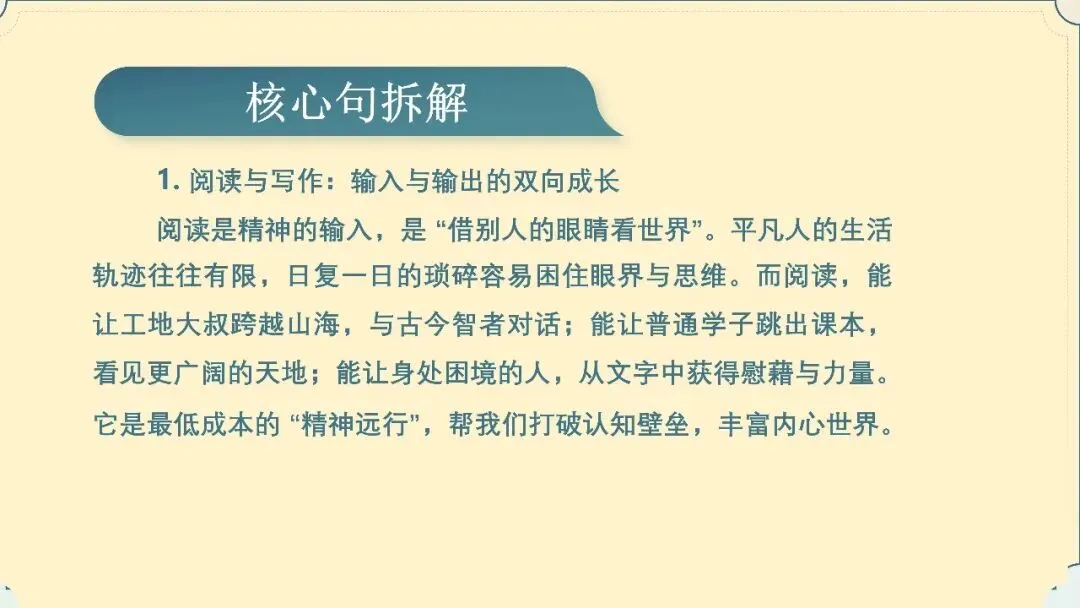 核心句拆解

1. 阅读与写作：输入与输出的双向成长

阅读是精神的输入，是 “借别人的眼睛看世界”。平凡人的生活轨迹往往有限，日复一日的琐碎容易困住眼界与思维。而阅读，能让工地大叔跨越山海，与古今智者对话；能让普通学子跳出课本，看见更广阔的天地；能让身处困境的人，从文字中获得慰藉与力量。它是最低成本的 “精神远行”，帮我们打破认知壁垒，丰富内心世界。